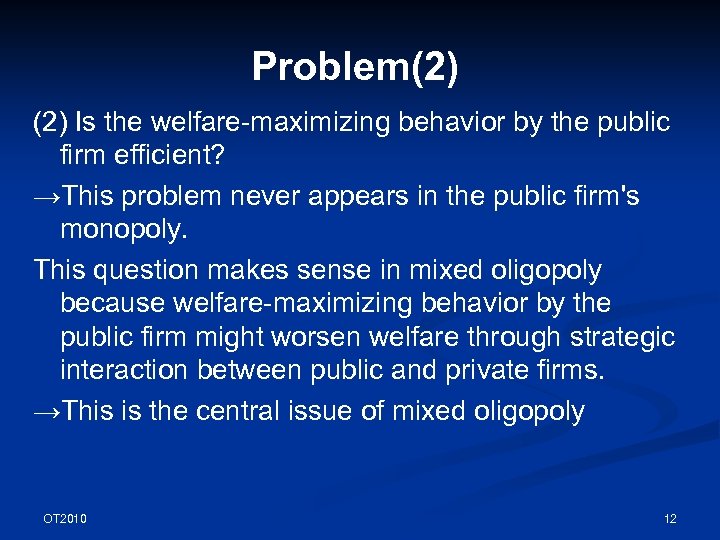 Problem(2)

(2) Is the welfare-maximizing behavior by the public firm efficient?

→This problem never appears in the public firm's monopoly.

This question makes sense in mixed oligopoly because welfare-maximizing behavior by the public firm might worsen welfare through strategic interaction between public and private firms.

→This is the central issue of mixed oligopoly

OT2010

12